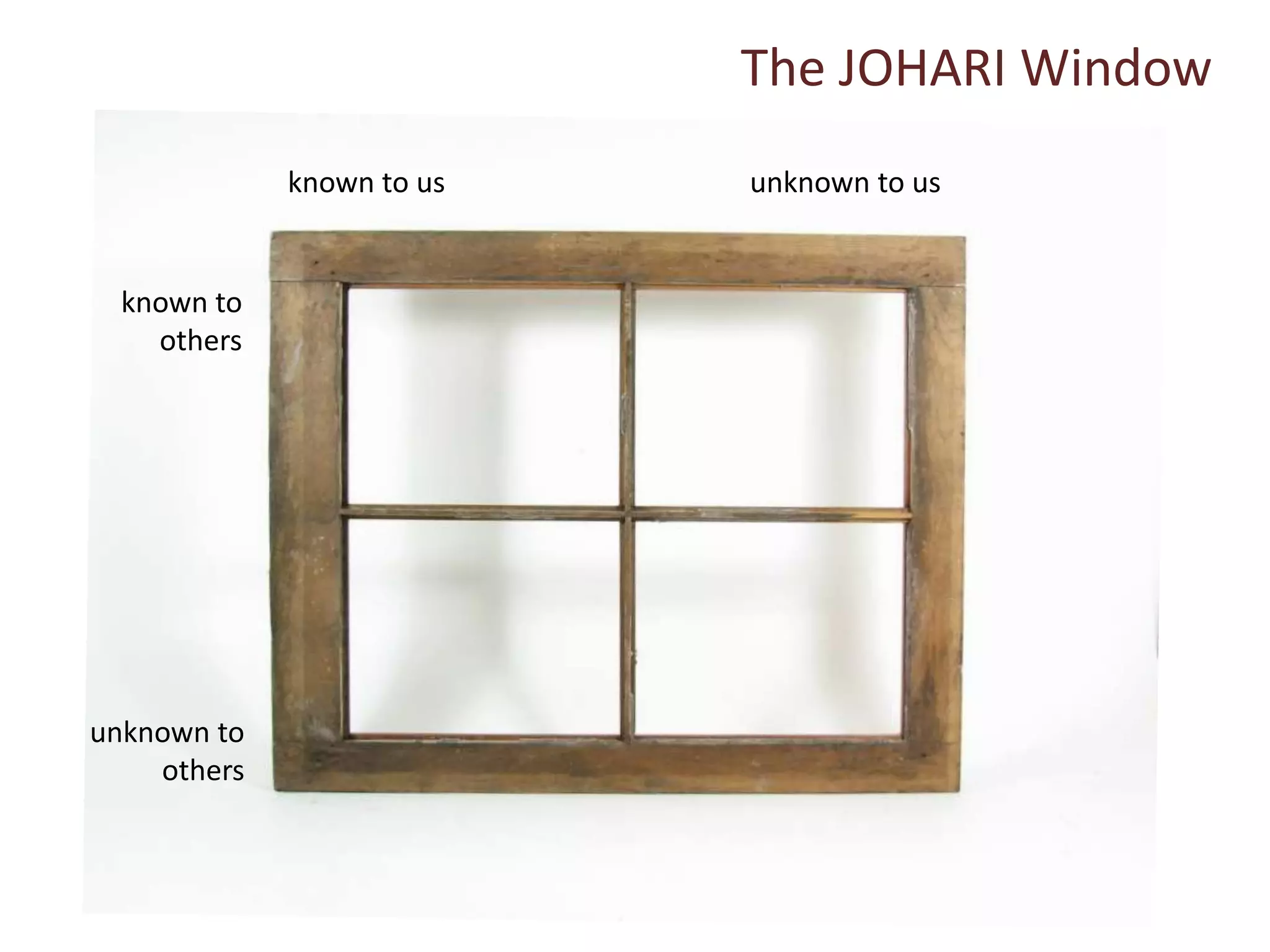 The JOHARI Window

known to us

unknown to us

known to others

unknown to others